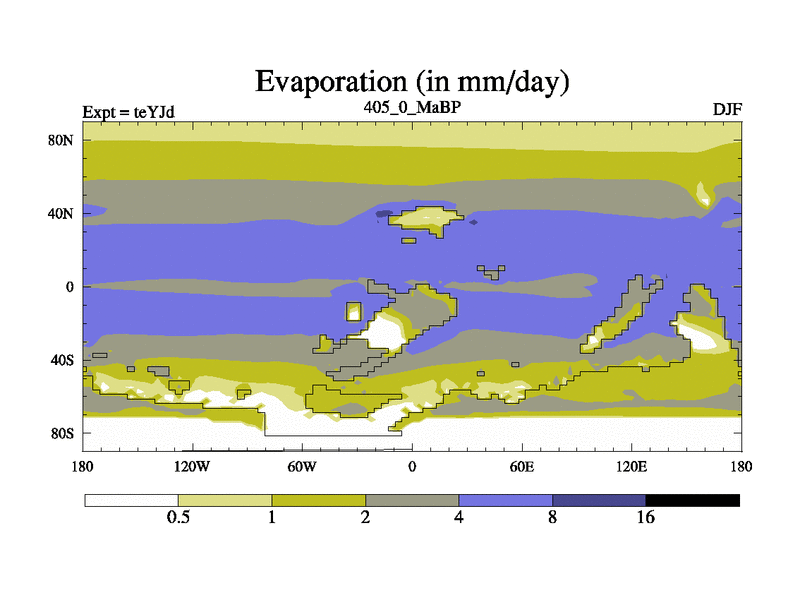 Evaporation (in mm/day)

Expt = teYJd

405_0_MaBP

DJF

80N

40N

0

40S

80S

180

120W

60W

0

60E

120E

180

0.5

1

2

4

8

16